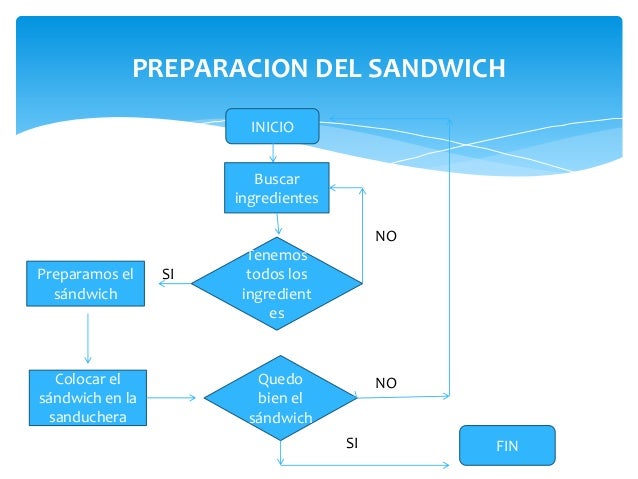 PREPARACION DEL SANDWICH

INICIO

Buscar ingredientes

NO

Tenemos todos los ingredientes

SI

Preparamos el sándwich

Colocar el sándwich en la sanduchera

Quedo bien el sándwich

NO

SI

FIN